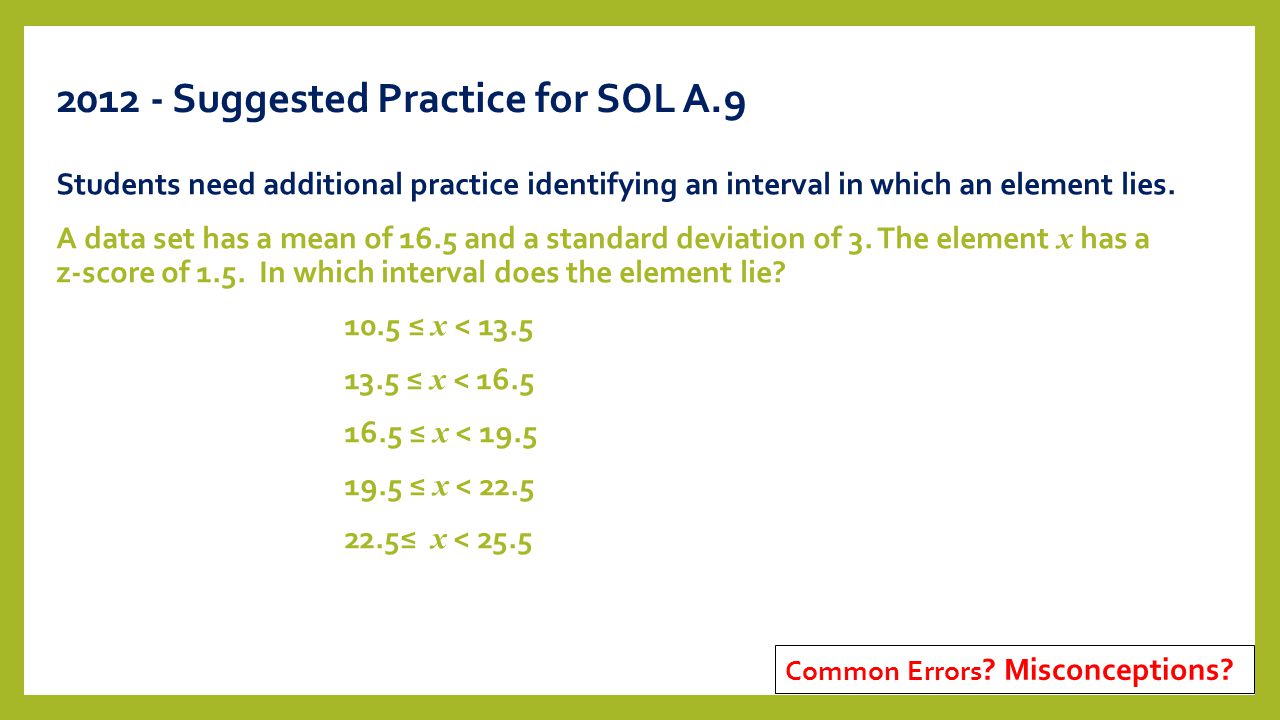 2012 - Suggested Practice for SOL A.9

Students need additional practice identifying an interval in which an element lies.

A data set has a mean of 16.5 and a standard deviation of 3. The element $x$ has a z-score of 1.5. In which interval does the element lie?

$10.5 \leq x < 13.5$

$13.5 \leq x < 16.5$

$16.5 \leq x < 19.5$

$19.5 \leq x < 22.5$

$22.5 \leq x < 25.5$

Common Errors? Misconceptions?